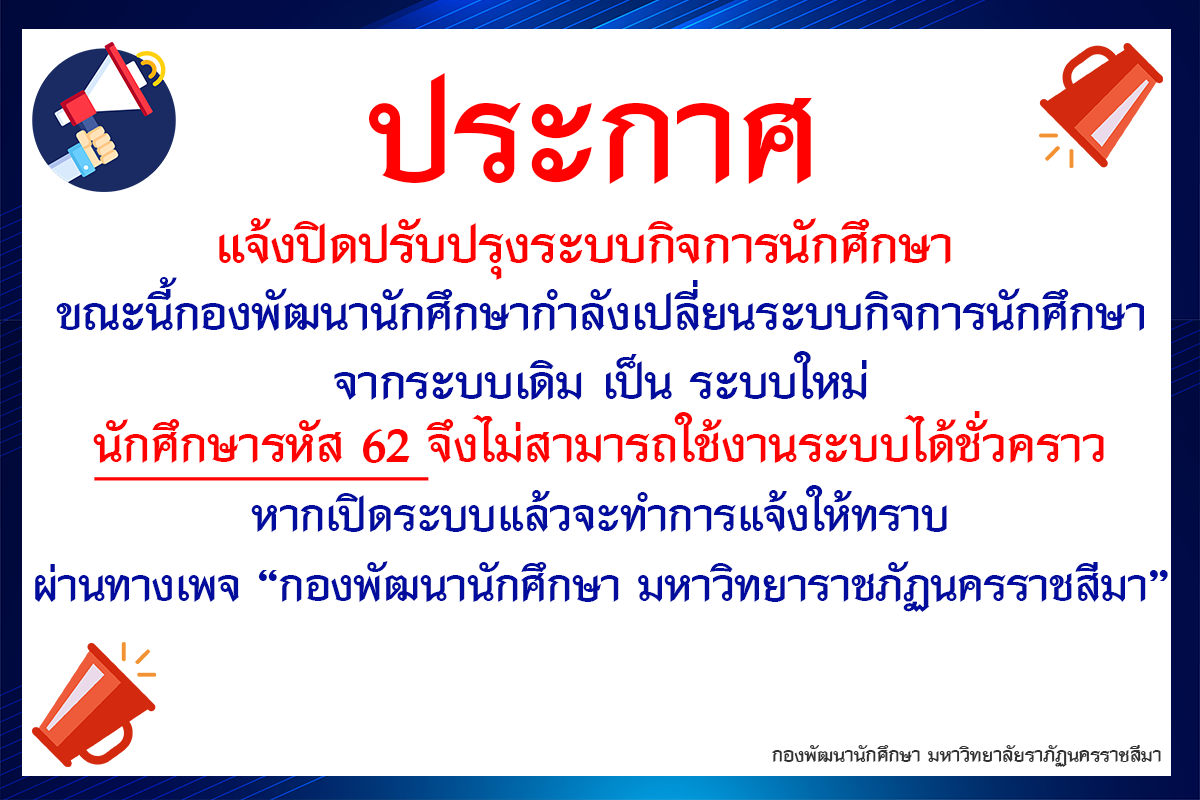 ประกาศ

แจ้งปิดปรับปรุงระบบกิจการนักศึกษา

ขณะนี้กองพัฒนานักศึกษากำลังเปลี่ยนระบบกิจการนักศึกษา

จากระบบเดิม เป็น ระบบใหม่

นักศึกษารหัส 62 จึงไม่สามารถใช้งานระบบได้ชั่วคราว

หากเปิดระบบแล้วจะทำการแจ้งให้ทราบ

ผ่านทางเพจ “กองพัฒนานักศึกษา มหาวิทยาราชภัฏนครราชสีมา”

กองพัฒนานักศึกษา มหาวิทยาลัยราภัฏนครราชสีมา